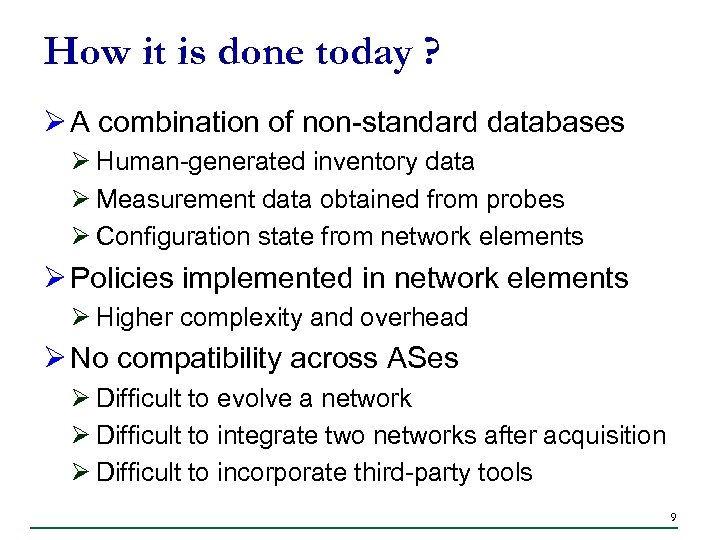 How it is done today ?

➢ A combination of non-standard databases
➢ Human-generated inventory data
➢ Measurement data obtained from probes
➢ Configuration state from network elements

➢ Policies implemented in network elements
➢ Higher complexity and overhead

➢ No compatibility across ASes
➢ Difficult to evolve a network
➢ Difficult to integrate two networks after acquisition
➢ Difficult to incorporate third-party tools

9